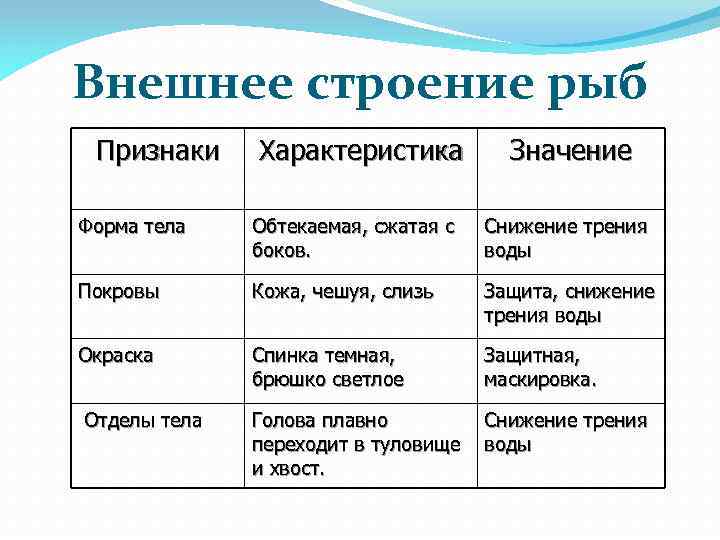 Внешнее строение рыб

| Признаки | Характеристика | Значение |
|---|---|---|
| Форма тела | Обтекаемая, сжатая с боков. | Снижение трения воды |
| Покровы | Кожа, чешуя, слизь | Защита, снижение трения воды |
| Окраска | Спинка темная, брюшко светлое | Защитная, маскировка. |
| Отделы тела | Голова плавно переходит в туловище и хвост. | Снижение трения воды |